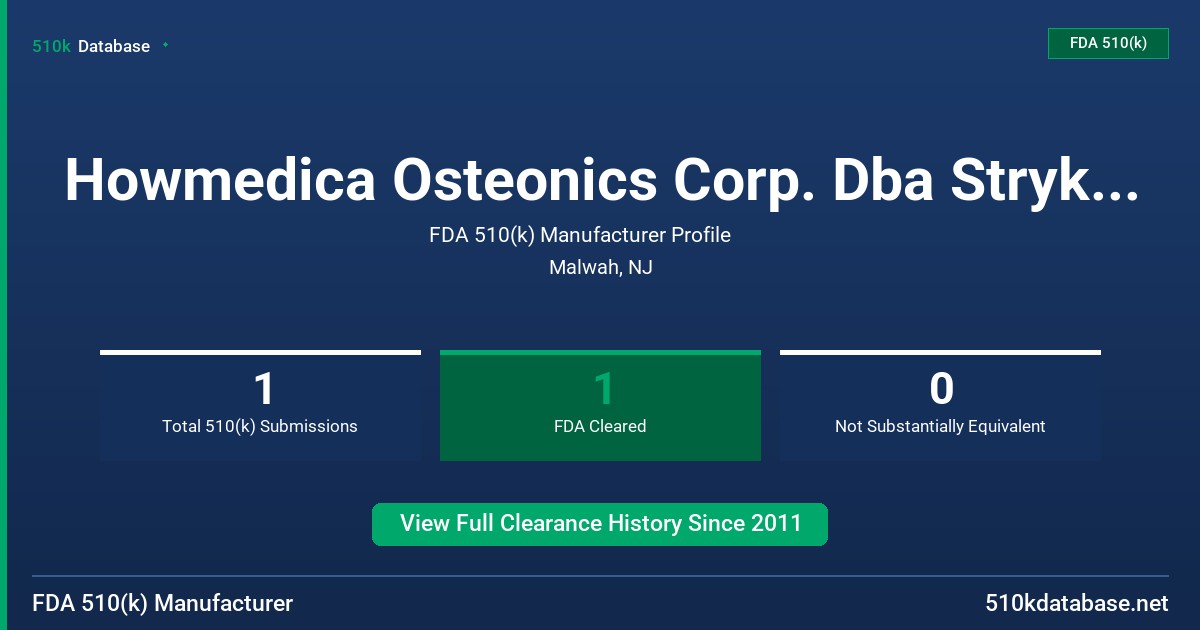 510k Database

FDA 510(k)

Howmedica Osteonics Corp. Dba Stryk...

FDA 510(k) Manufacturer Profile

Malwah, NJ

1
Total 510(k) Submissions

1
FDA Cleared

0
Not Substantially Equivalent

View Full Clearance History Since 2011

FDA 510(k) Manufacturer

510kdatabase.net